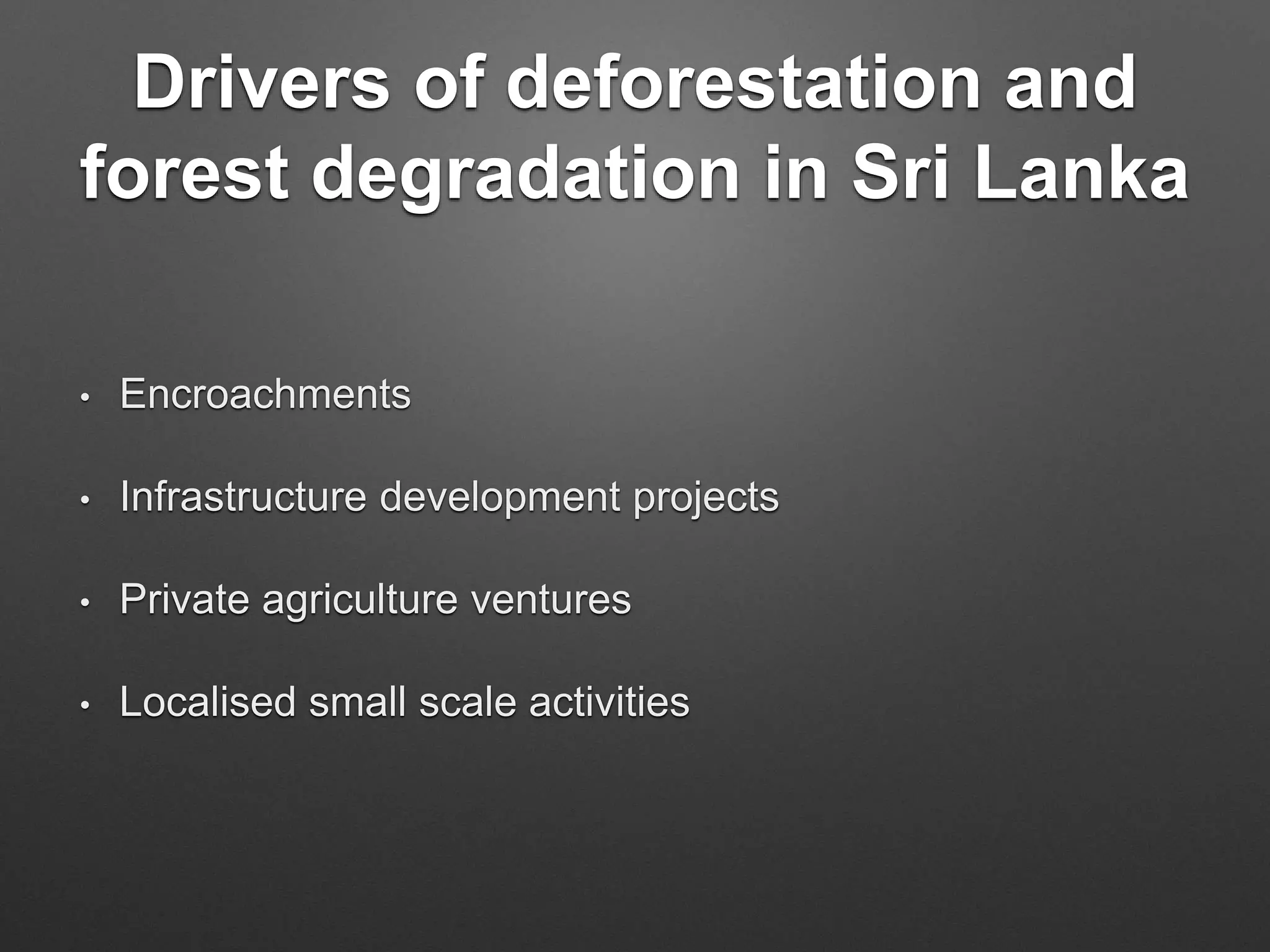 Drivers of deforestation and forest degradation in Sri Lanka

• Encroachments

• Infrastructure development projects

• Private agriculture ventures

• Localised small scale activities